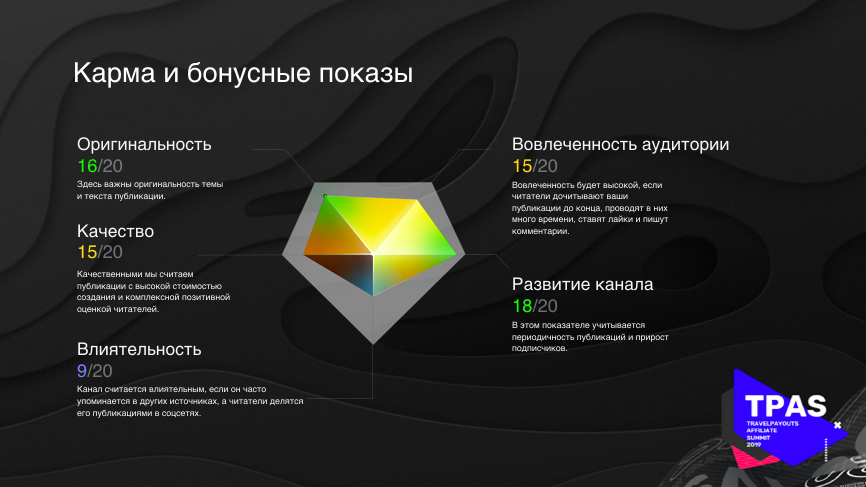 Карма и бонусные показы

Оригинальность
16/20
Здесь важны оригинальность темы и текста публикации.

Качество
15/20
Качественными мы считаем публикации с высокой стоимостью создания и комплексной позитивной оценкой читателей.

Влиятельность
9/20
Канал считается влиятельным, если он часто упоминается в других источниках, а читатели делятся его публикациями в соцсетях.

Вовлеченность аудитории
15/20
Вовлеченность будет высокой, если читатели дочитывают ваши публикации до конца, проводят в них много времени, ставят лайки и пишут комментарии.

Развитие канала
18/20
В этом показателе учитывается периодичность публикаций и прирост подписчиков.

TPAS
TRAVELPAYOUTS AFFILIATE SUMMIT 2019